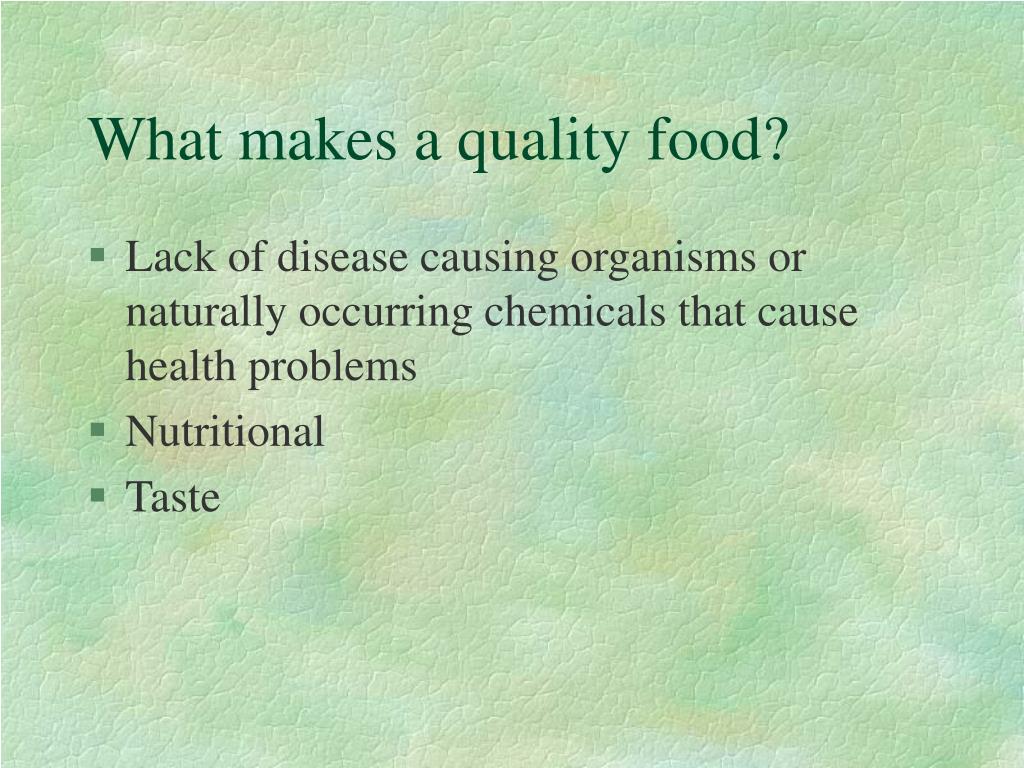 What makes a quality food?

§ Lack of disease causing organisms or naturally occurring chemicals that cause health problems
§ Nutritional
§ Taste